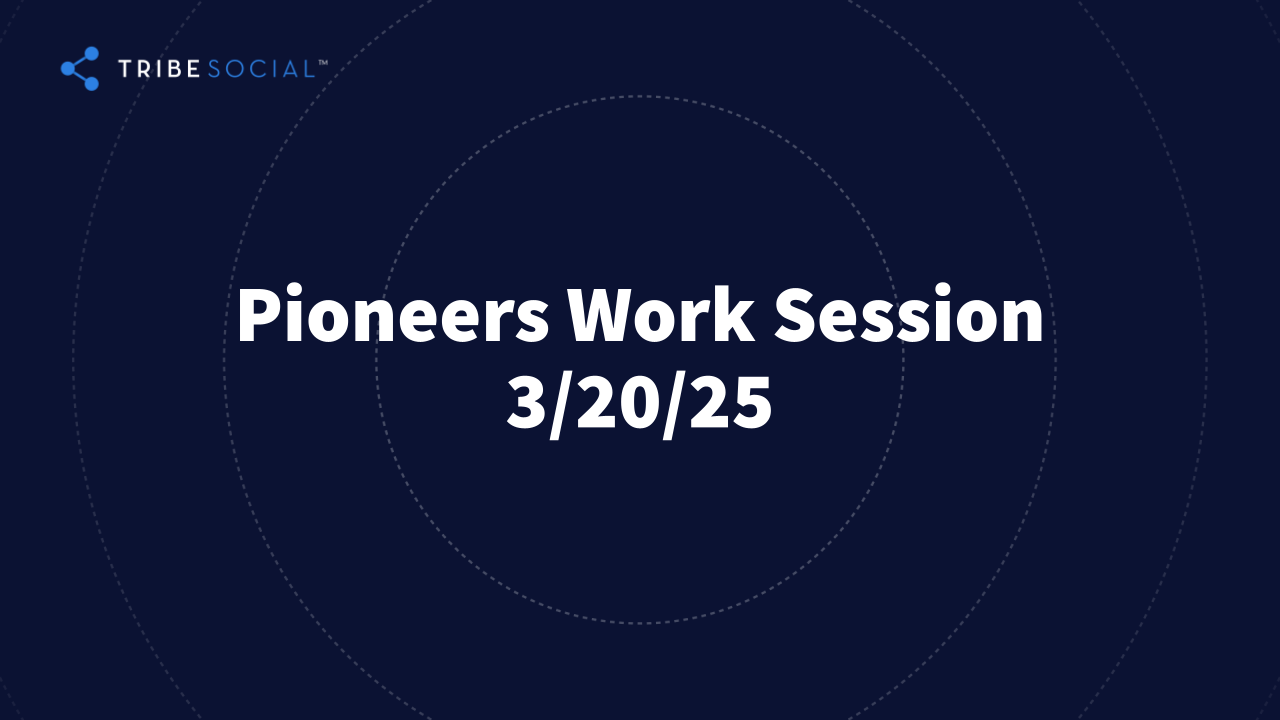 TRIBE SOCIAL™

Pioneers Work Session
3/20/25